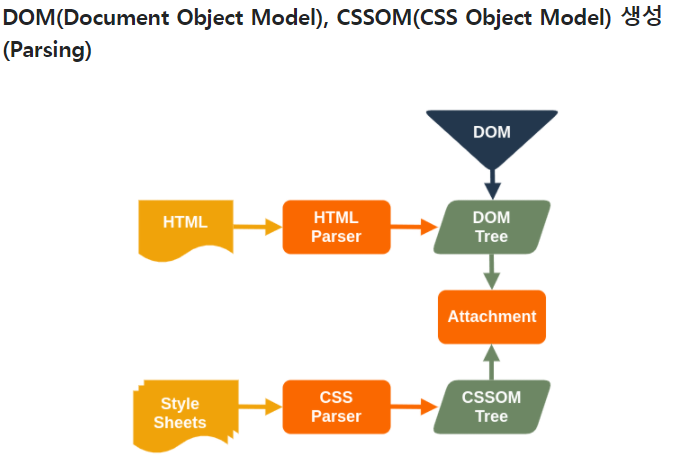 DOM(Document Object Model), CSSOM(CSS Object Model) 생성 (Parsing)

DOM

HTML

HTML Parser

DOM Tree

Attachment

Style Sheets

CSS Parser

CSSOM Tree